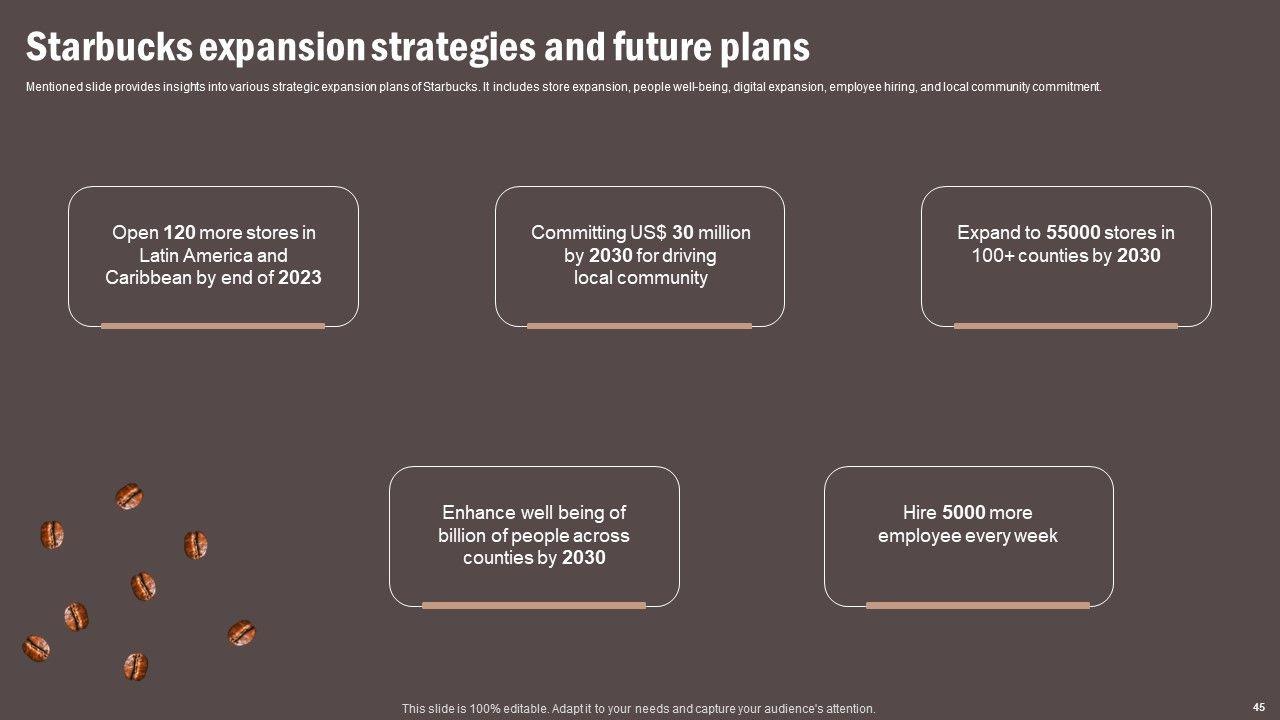 Starbucks expansion strategies and future plans

Mentioned slide provides insights into various strategic expansion plans of Starbucks. It includes store expansion, people well-being, digital expansion, employee hiring, and local community commitment.

Open 120 more stores in Latin America and Caribbean by end of 2023

Committing US$ 30 million by 2030 for driving local community

Expand to 55000 stores in 100+ counties by 2030

Enhance well being of billion of people across counties by 2030

Hire 5000 more employee every week

This slide is 100% editable. Adapt it to your needs and capture your audience's attention.

45